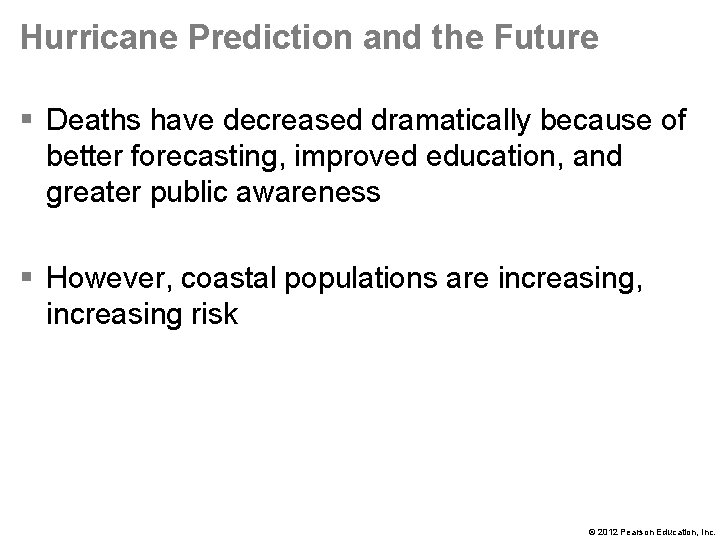 Hurricane Prediction and the Future

▪ Deaths have decreased dramatically because of better forecasting, improved education, and greater public awareness

▪ However, coastal populations are increasing, increasing risk

© 2012 Pearson Education, Inc.